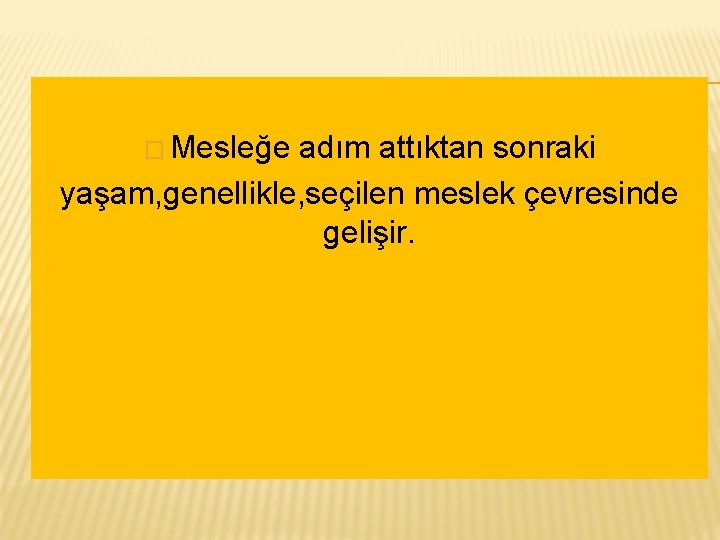 Mesleğe adım attıktan sonraki yaşam,genellikle,seçilen meslek çevresinde gelişir.